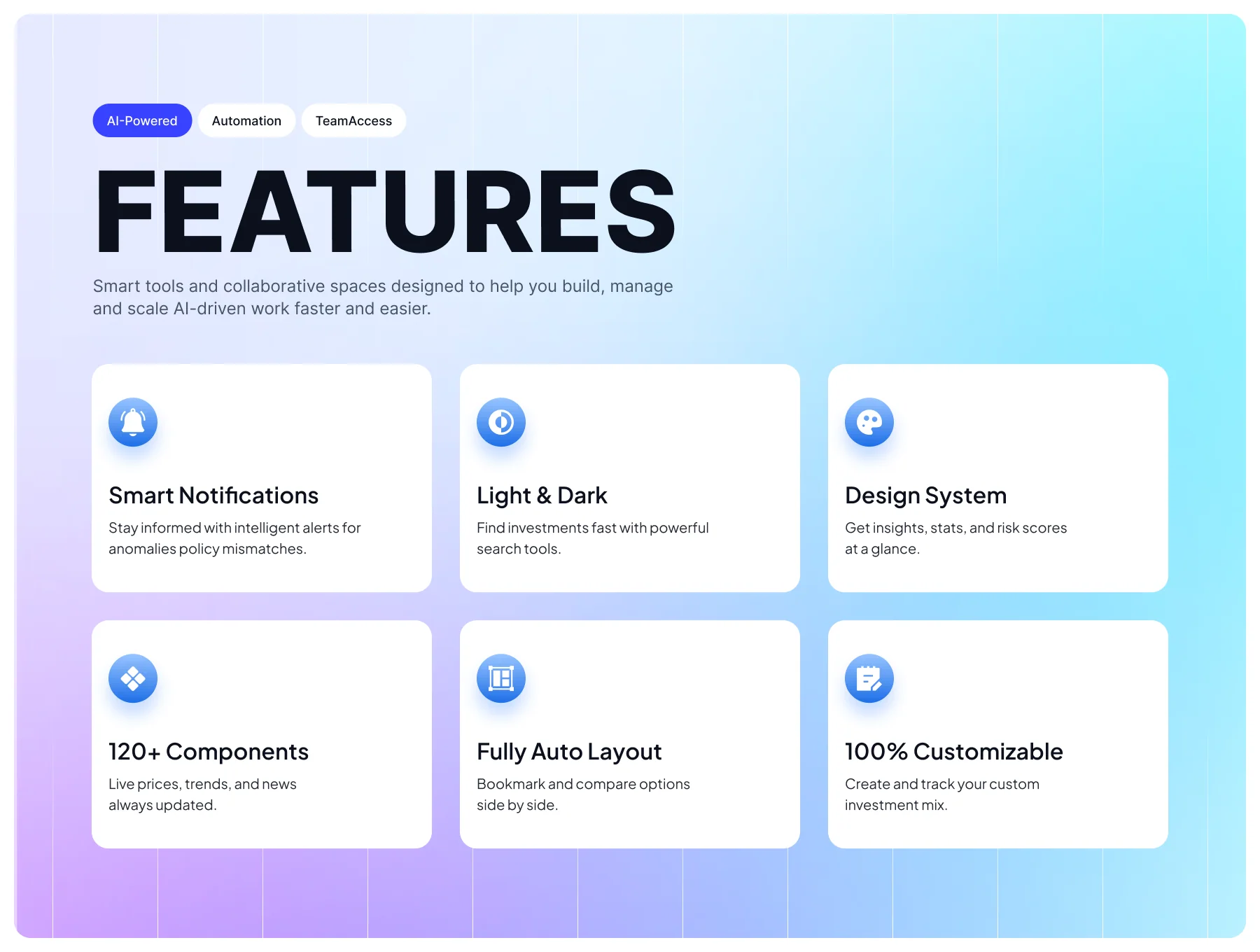 AI-Powered
Automation
TeamAccess

FEATURES

Smart tools and collaborative spaces designed to help you build, manage and scale AI-driven work faster and easier.

Smart Notifications
Stay informed with intelligent alerts for anomalies policy mismatches.

Light & Dark
Find investments fast with powerful search tools.

Design System
Get insights, stats, and risk scores at a glance.

120+ Components
Live prices, trends, and news always updated.

Fully Auto Layout
Bookmark and compare options side by side.

100% Customizable
Create and track your custom investment mix.